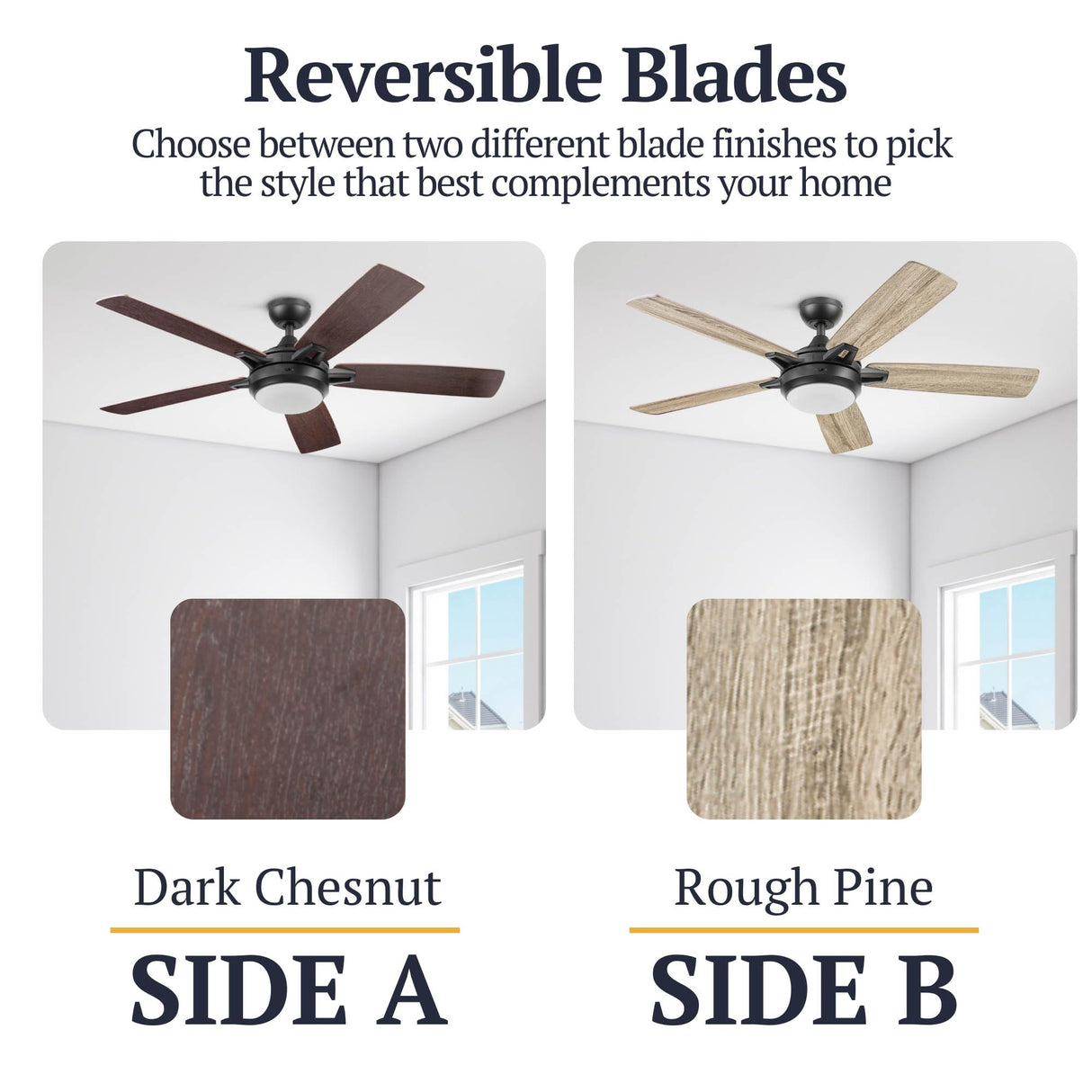 Reversible Blades

Choose between two different blade finishes to pick the style that best complements your home

Dark Chesnut

SIDE A

Rough Pine

SIDE B